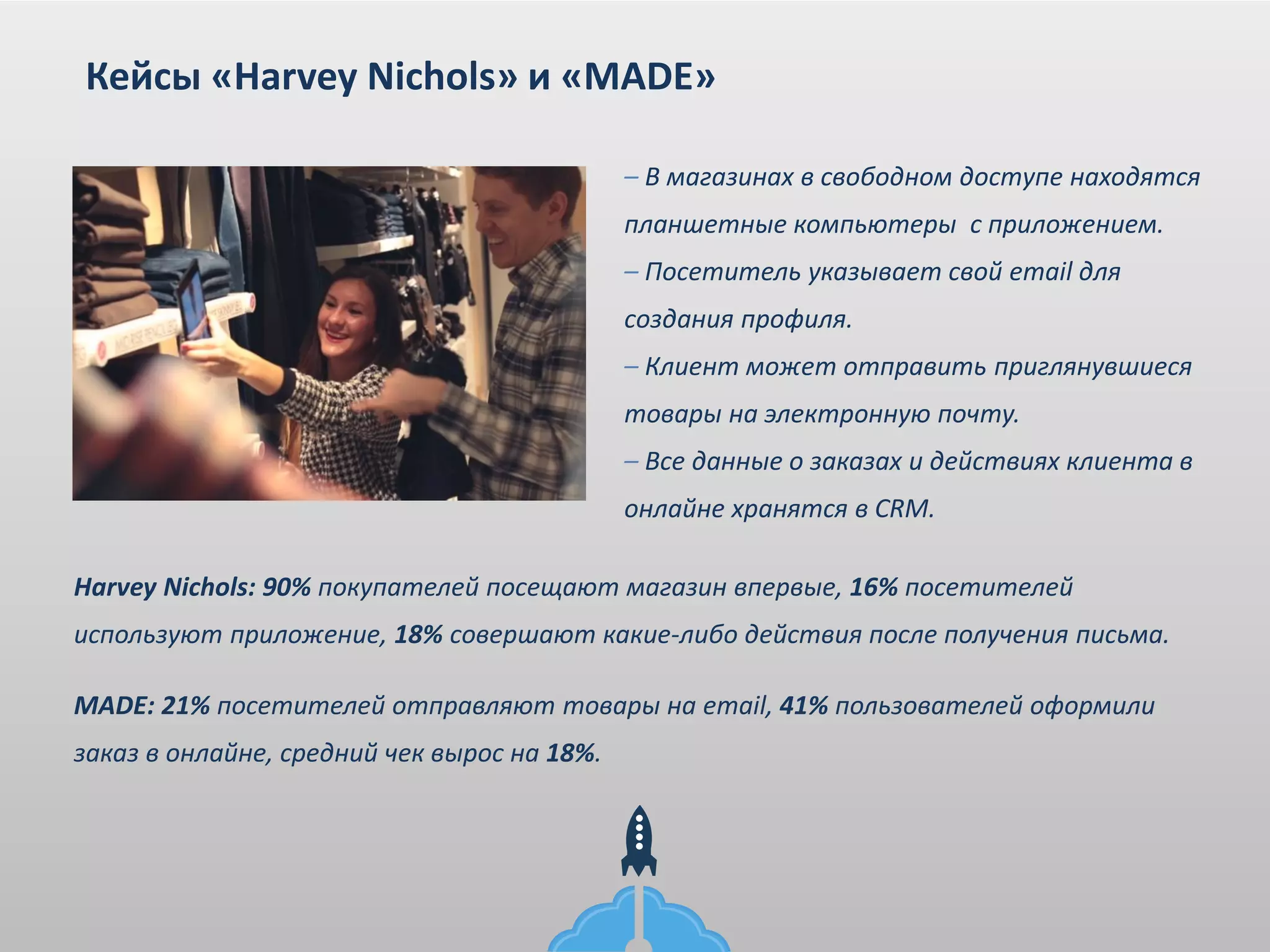 Кейсы «Harvey Nichols» и «MADE»

– В магазинах в свободном доступе находятся планшетные компьютеры  с приложением.

– Посетитель указывает свой email для создания профиля.

– Клиент может отправить приглянувшиеся товары на электронную почту.

– Все данные о заказах и действиях клиента в онлайне хранятся в CRM.

Harvey Nichols: 90% покупателей посещают магазин впервые, 16% посетителей используют приложение, 18% совершают какие-либо действия после получения письма.

MADE: 21% посетителей отправляют товары на email, 41% пользователей оформили заказ в онлайне, средний чек вырос на 18%.